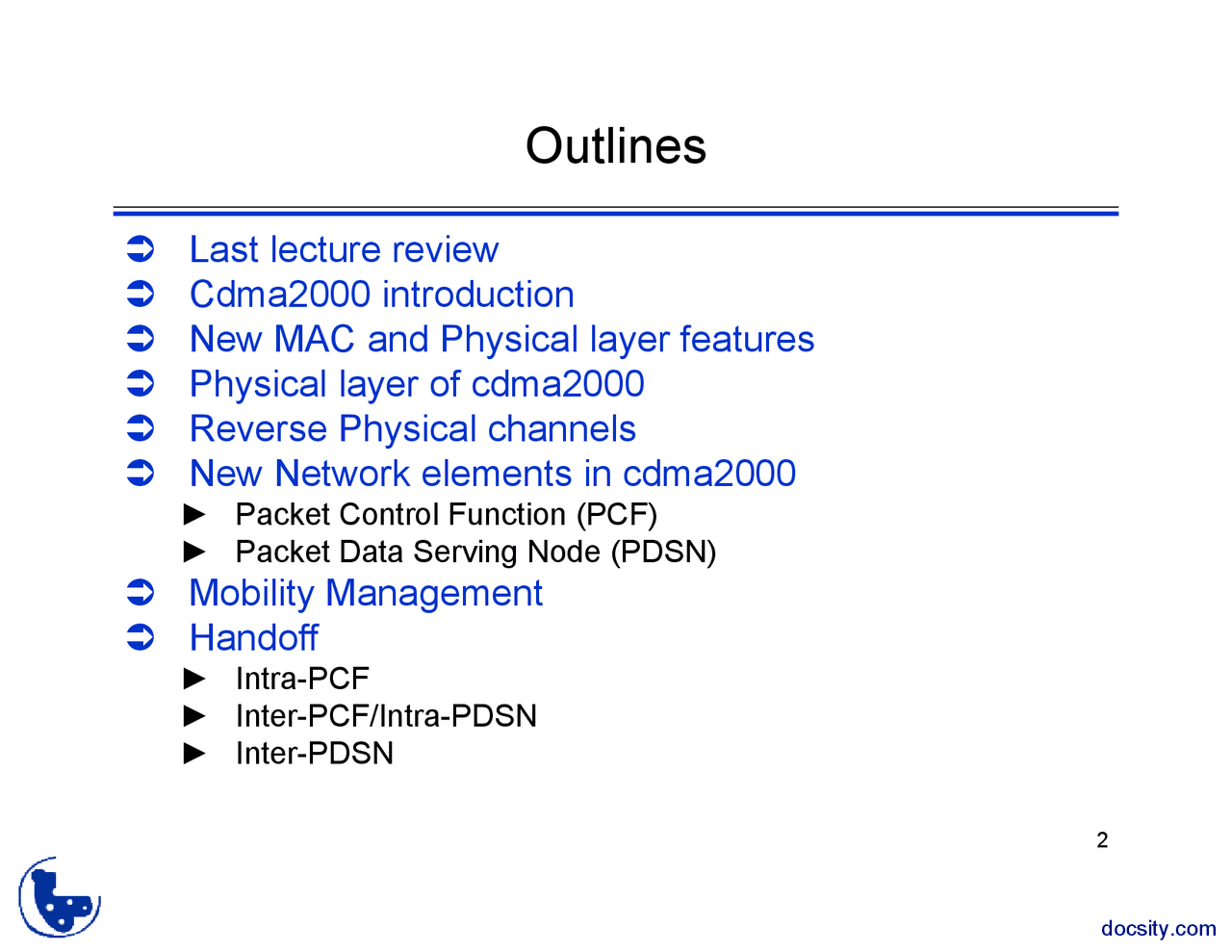 Outlines

➲ Last lecture review
➲ Cdma2000 introduction
➲ New MAC and Physical layer features
➲ Physical layer of cdma2000
➲ Reverse Physical channels
➲ New Network elements in cdma2000
► Packet Control Function (PCF)
► Packet Data Serving Node (PDSN)
➲ Mobility Management
➲ Handoff
► Intra-PCF
► Inter-PCF/Intra-PDSN
► Inter-PDSN

2

docsity.com